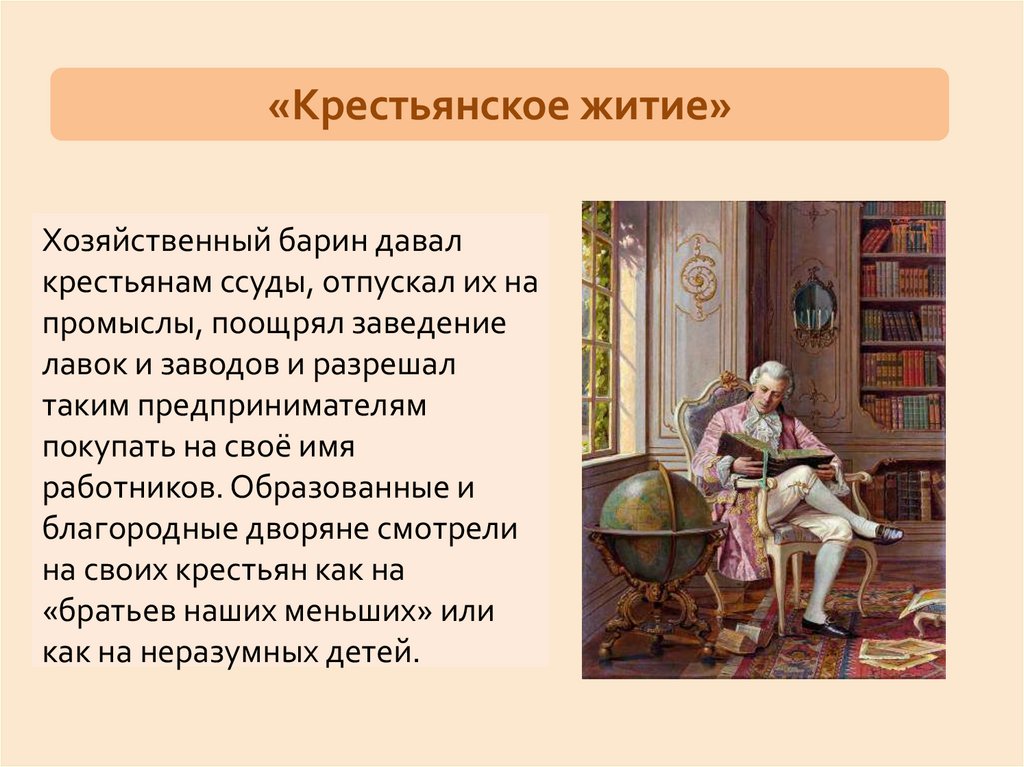 «Крестьянское житие»

Хозяйственный барин давал крестьянам ссуды, отпускал их на промыслы, поощрял заведение лавок и заводов и разрешал таким предпринимателям покупать на своё имя работников. Образованные и благородные дворяне смотрели на своих крестьян как на «братьев наших меньших» или как на неразумных детей.